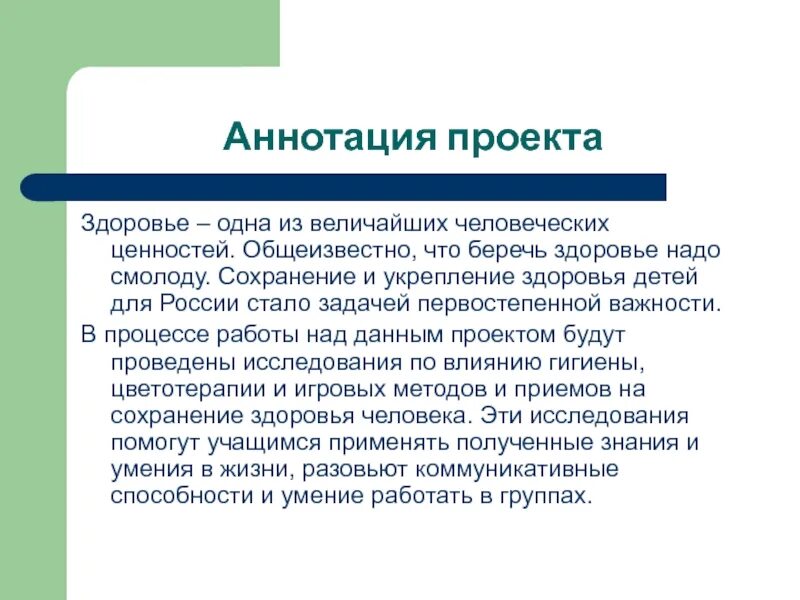 Аннотация проекта

Здоровье – одна из величайших человеческих ценностей. Общеизвестно, что беречь здоровье надо смолоду. Сохранение и укрепление здоровья детей для России стало задачей первостепенной важности.

В процессе работы над данным проектом будут проведены исследования по влиянию гигиены, цветотерапии и игровых методов и приемов на сохранение здоровья человека. Эти исследования помогут учащимся применять полученные знания и умения в жизни, разовьют коммуникативные способности и умение работать в группах.